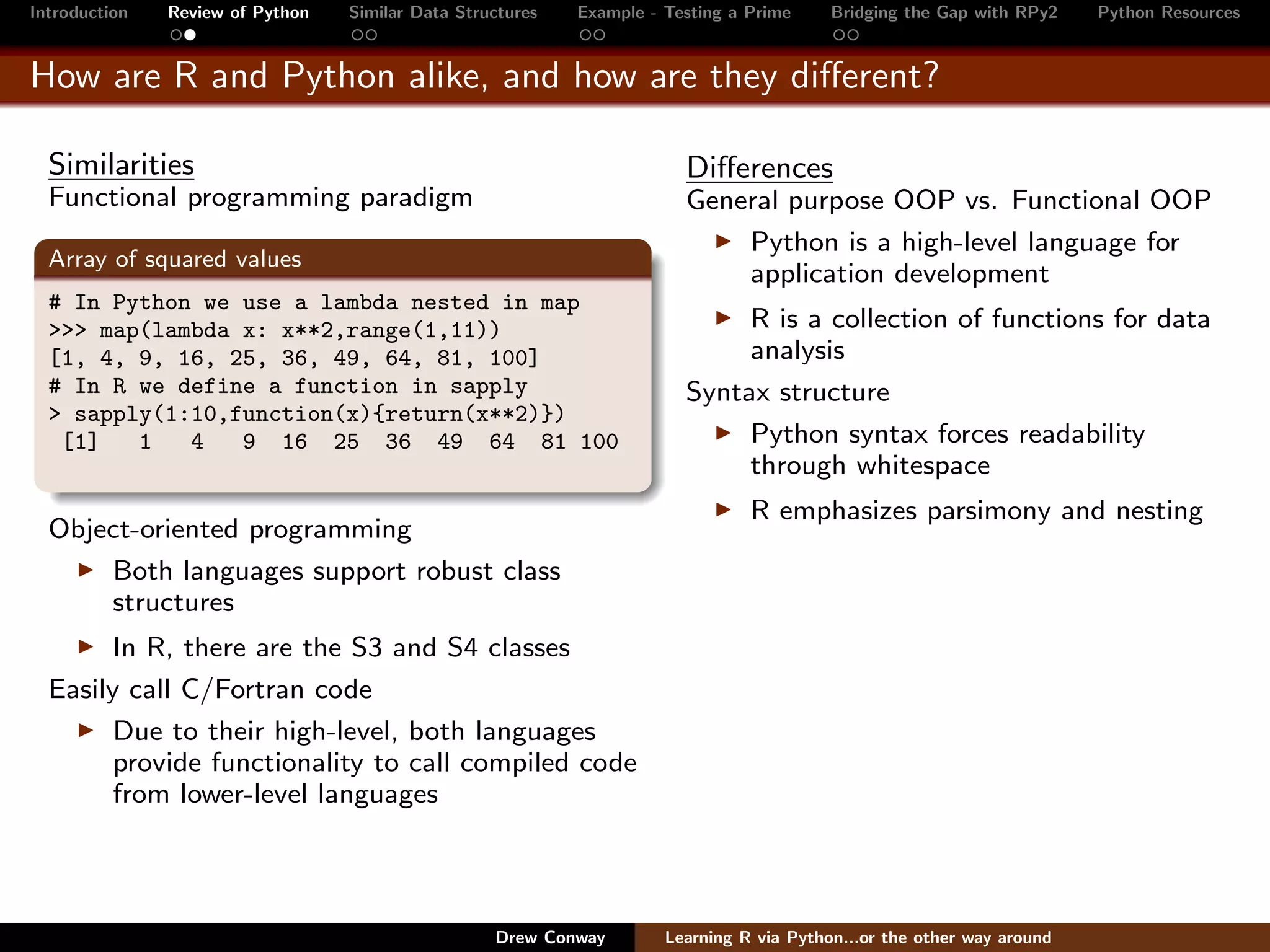 Introduction Review of Python Similar Data Structures Example - Testing a Prime Bridging the Gap with RPy2 Python Resources

How are R and Python alike, and how are they different?

Similarities
Functional programming paradigm

Array of squared values

# In Python we use a lambda nested in map
>>> map(lambda x: x**2,range(1,11))
[1, 4, 9, 16, 25, 36, 49, 64, 81, 100]
# In R we define a function in sapply
> sapply(1:10,function(x){return(x**2)})
[1] 1 4 9 16 25 36 49 64 81 100

Object-oriented programming

▶ Both languages support robust class structures

▶ In R, there are the S3 and S4 classes

Easily call C/Fortran code

▶ Due to their high-level, both languages provide functionality to call compiled code from lower-level languages

Differences
General purpose OOP vs. Functional OOP

▶ Python is a high-level language for application development

▶ R is a collection of functions for data analysis

Syntax structure

▶ Python syntax forces readability through whitespace

▶ R emphasizes parsimony and nesting

Drew Conway Learning R via Python...or the other way around